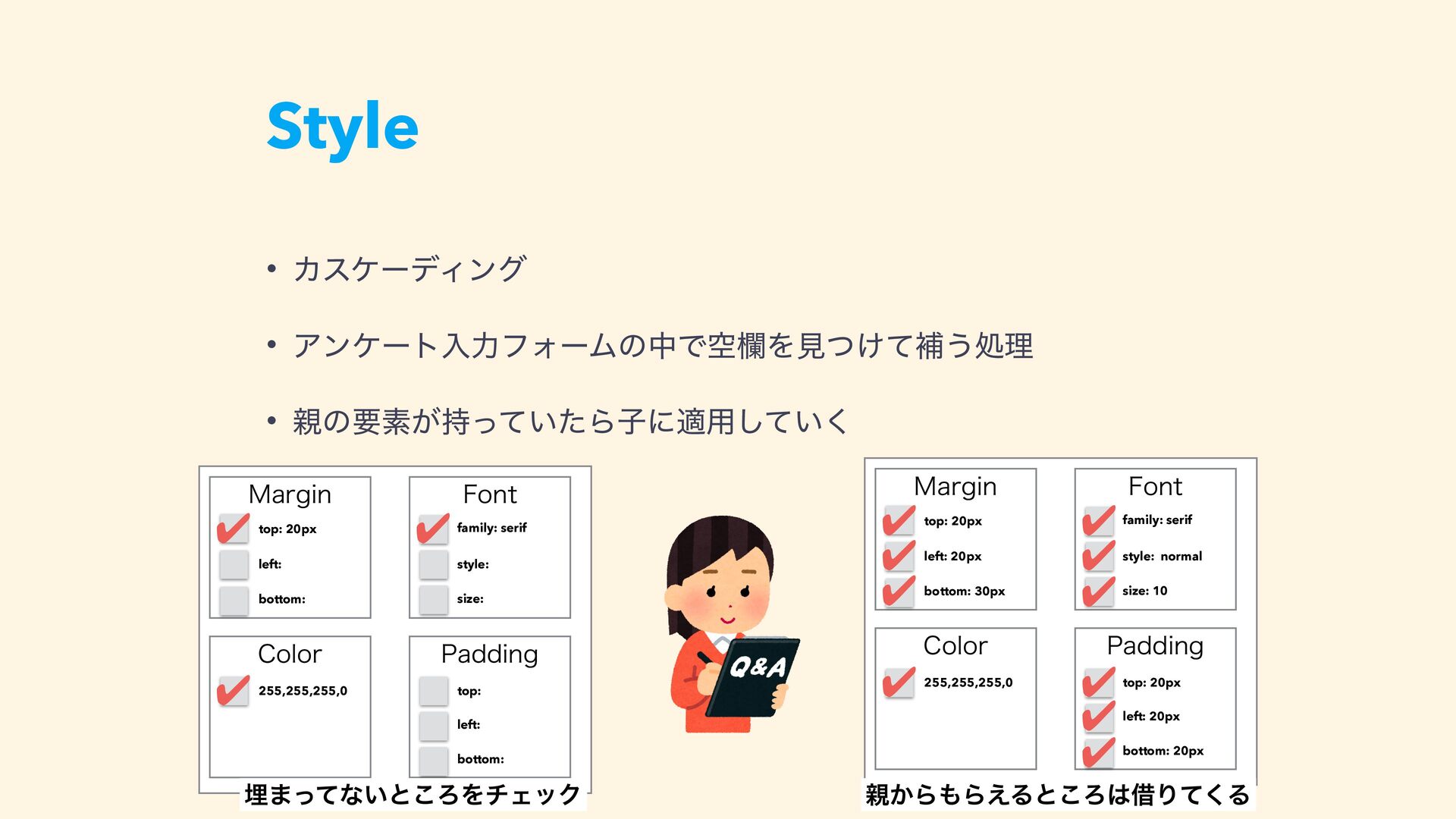 Style

• カスケーディング

• アンケート入力フォームの中で空欄を見つけて補う処理

• 親の要素が持っていたら子に適用していく

Margin
top: 20px
left:
bottom:

Font
family: serif
style:
size:

Color
255,255,255,0

Padding
top:
left:
bottom:

埋まってないところをチェック

Q&A

Margin
top: 20px
left: 20px
bottom: 30px

Font
family: serif
style: normal
size: 10

Color
255,255,255,0

Padding
top: 20px
left: 20px
bottom: 20px

親からもらえるところは借りてくる